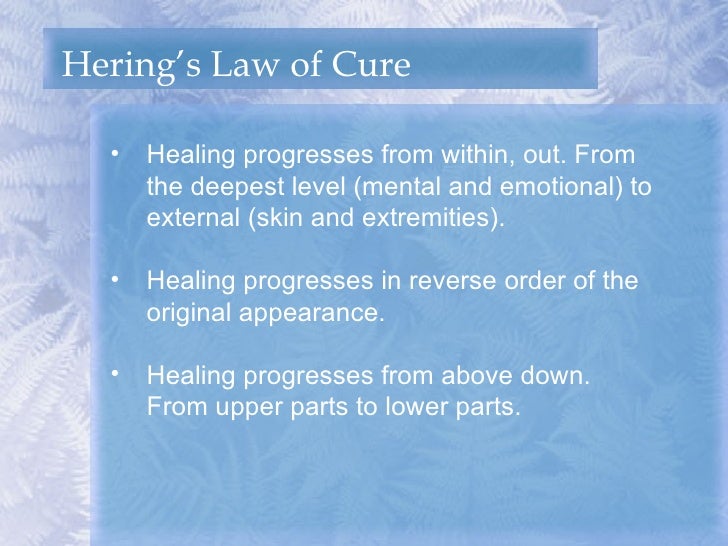 Hering's Law of Cure

• Healing progresses from within, out. From the deepest level (mental and emotional) to external (skin and extremities).

• Healing progresses in reverse order of the original appearance.

• Healing progresses from above down. From upper parts to lower parts.